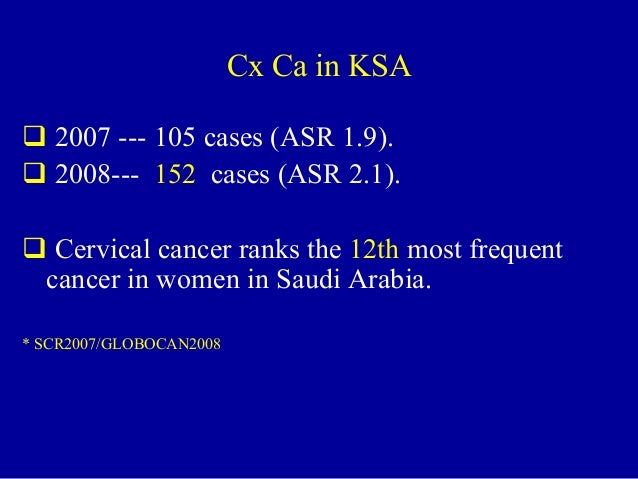 Cx Ca in KSA

❑ 2007 --- 105 cases (ASR 1.9).

❑ 2008--- 152 cases (ASR 2.1).

❑ Cervical cancer ranks the 12th most frequent cancer in women in Saudi Arabia.

* SCR2007/GLOBOCAN2008